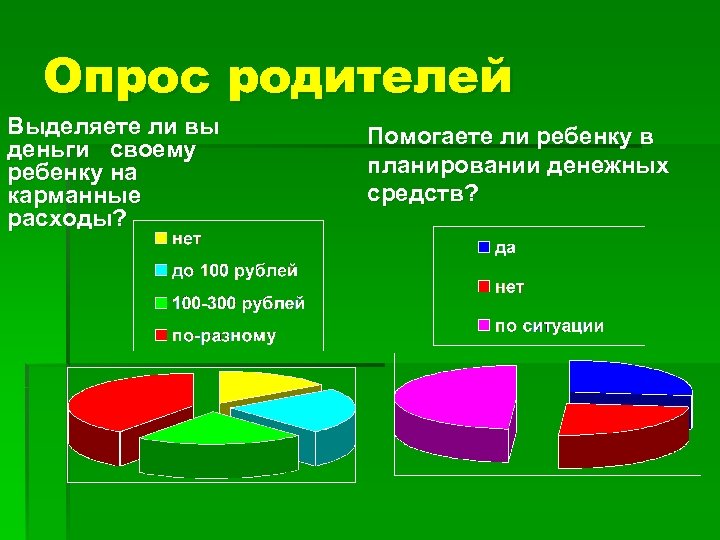 Опрос родителей

Выделяете ли вы деньги своему ребенку на карманные расходы?

нет
до 100 рублей
100-300 рублей
по-разному

Помогаете ли ребенку в планировании денежных средств?

да
нет
по ситуации